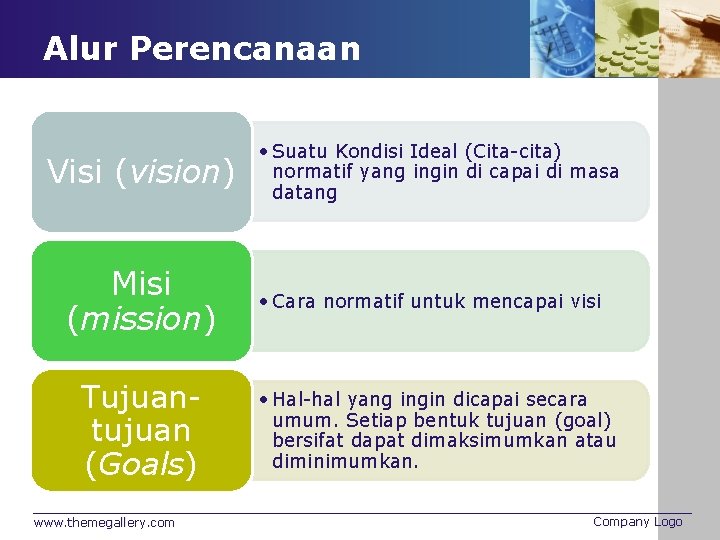 Alur Perencanaan

Visi (vision)

• Suatu Kondisi Ideal (Cita-cita) normatif yang ingin di capai di masa datang

Misi (mission)

• Cara normatif untuk mencapai visi

Tujuan-tujuan (Goals)

• Hal-hal yang ingin dicapai secara umum. Setiap bentuk tujuan (goal) bersifat dapat dimaksimumkan atau diminimumkan.

www.themegallery.com

Company Logo